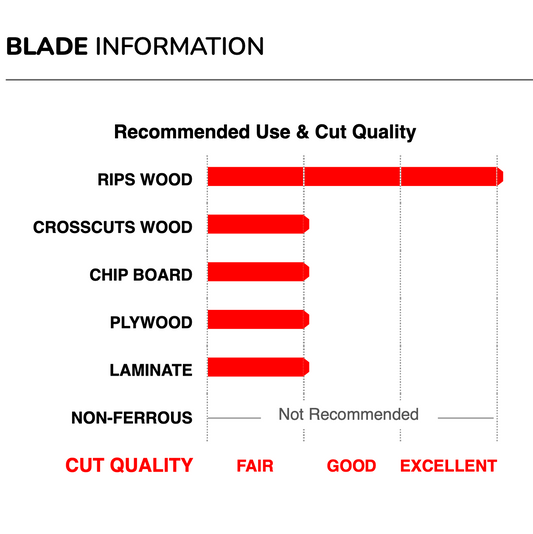 BLADE INFORMATION

Recommended Use & Cut Quality

RIPS WOOD

CROSSCUTS WOOD

CHIP BOARD

PLYWOOD

LAMINATE

NON-FERROUS

Not Recommended

CUT QUALITY FAIR GOOD EXCELLENT